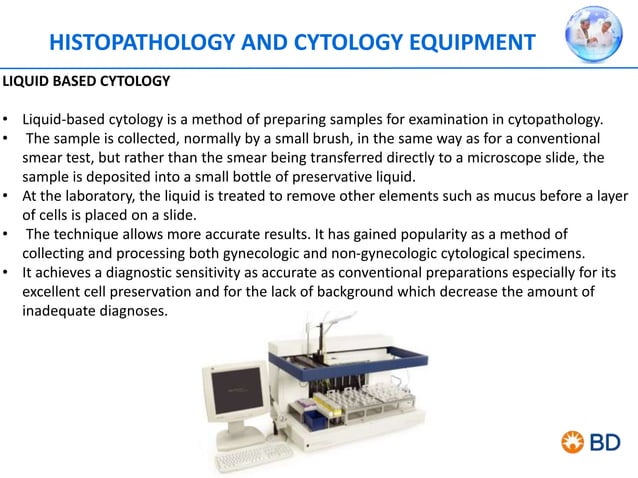 HISTOPATHOLOGY AND CYTOLOGY EQUIPMENT

LIQUID BASED CYTOLOGY

• Liquid-based cytology is a method of preparing samples for examination in cytopathology.
• The sample is collected, normally by a small brush, in the same way as for a conventional smear test, but rather than the smear being transferred directly to a microscope slide, the sample is deposited into a small bottle of preservative liquid.
• At the laboratory, the liquid is treated to remove other elements such as mucus before a layer of cells is placed on a slide.
• The technique allows more accurate results. It has gained popularity as a method of collecting and processing both gynecologic and non-gynecologic cytological specimens.
• It achieves a diagnostic sensitivity as accurate as conventional preparations especially for its excellent cell preservation and for the lack of background which decrease the amount of inadequate diagnoses.

BD